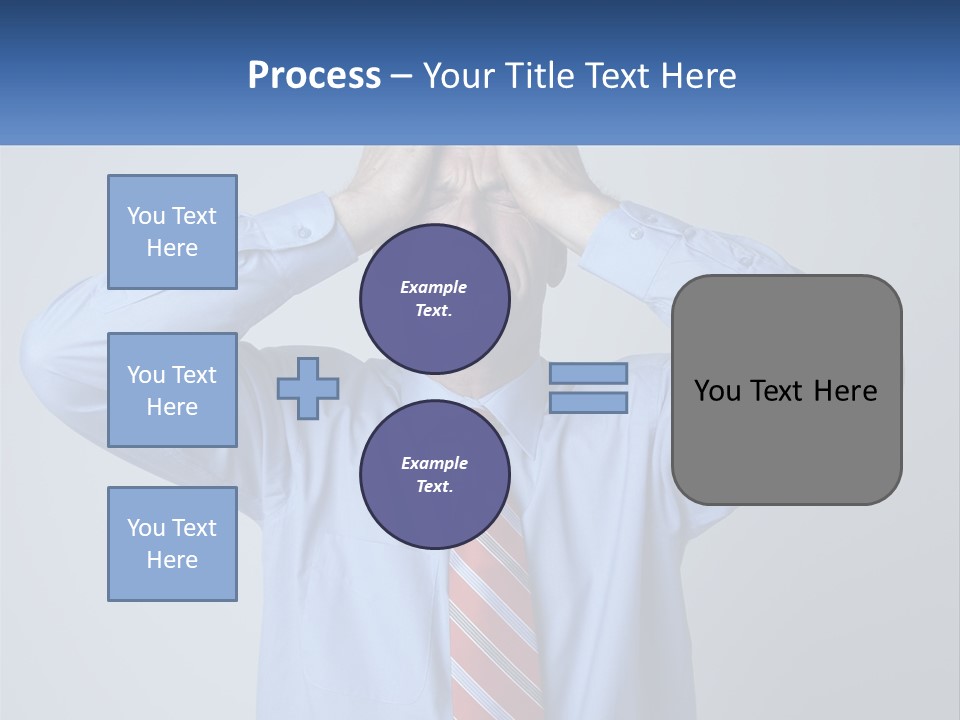 Process – Your Title Text Here

You Text Here

You Text Here

You Text Here

Example Text.

Example Text.

You Text Here